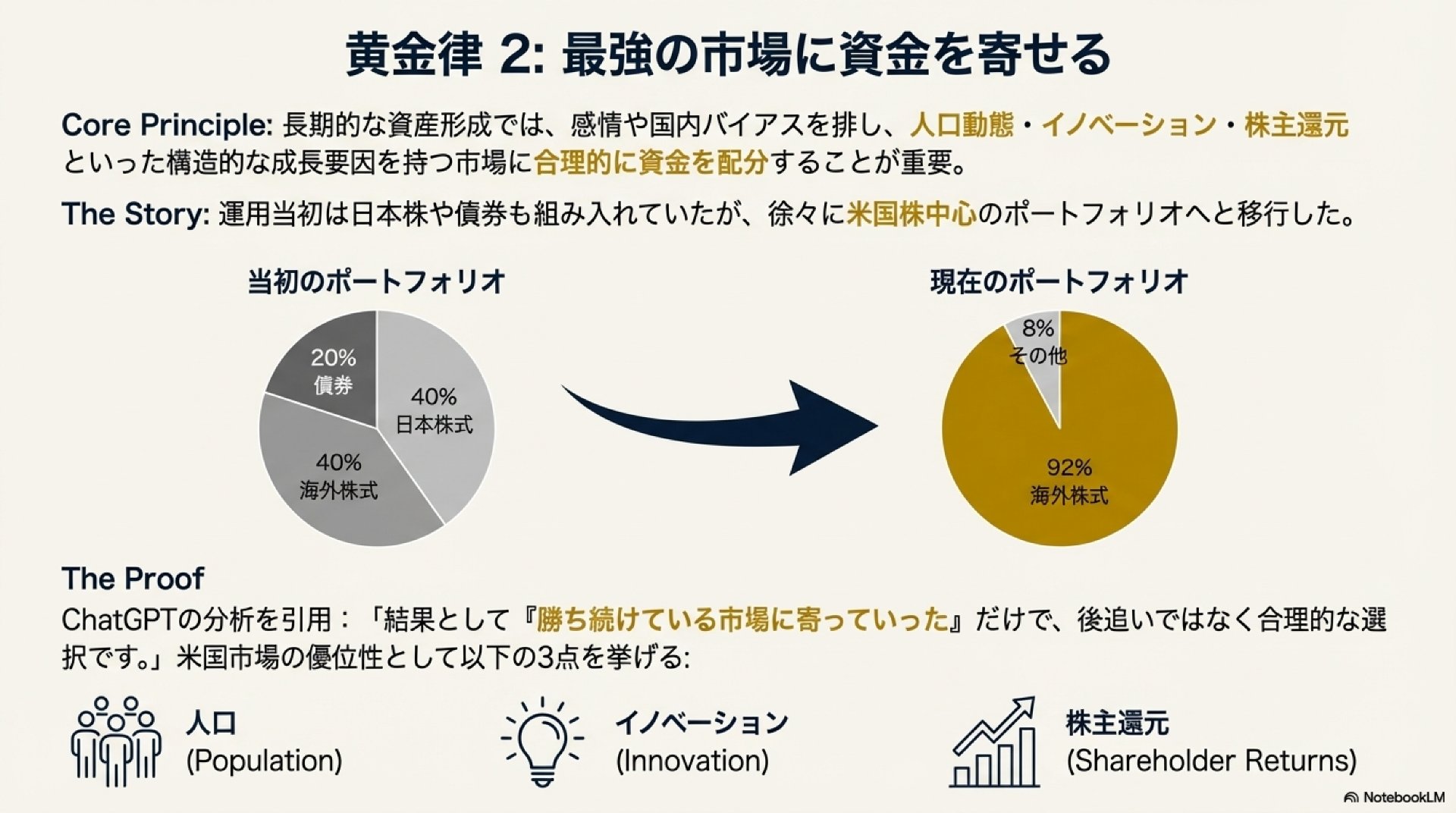 黄金律 2: 最強の市場に資金を寄せる

Core Principle: 長期的な資産形成では、感情や国内バイアスを排し、人口動態・イノベーション・株主還元といった構造的な成長要因を持つ市場に合理的に資金を配分することが重要。

The Story: 運用当初は日本株や債券も組み入れていたが、徐々に米国株中心のポートフォリオへと移行した。

当初のポートフォリオ

20%
債券

40%
日本株式

40%
海外株式

現在のポートフォリオ

8%
その他

92%
海外株式

The Proof

ChatGPTの分析を引用：「結果として『勝ち続けている市場に寄っていった』だけで、後追いではなく合理的な選択です。」米国市場の優位性として以下の3点を挙げる:

人口
(Population)

イノベーション
(Innovation)

株主還元
(Shareholder Returns)

NotebookLM